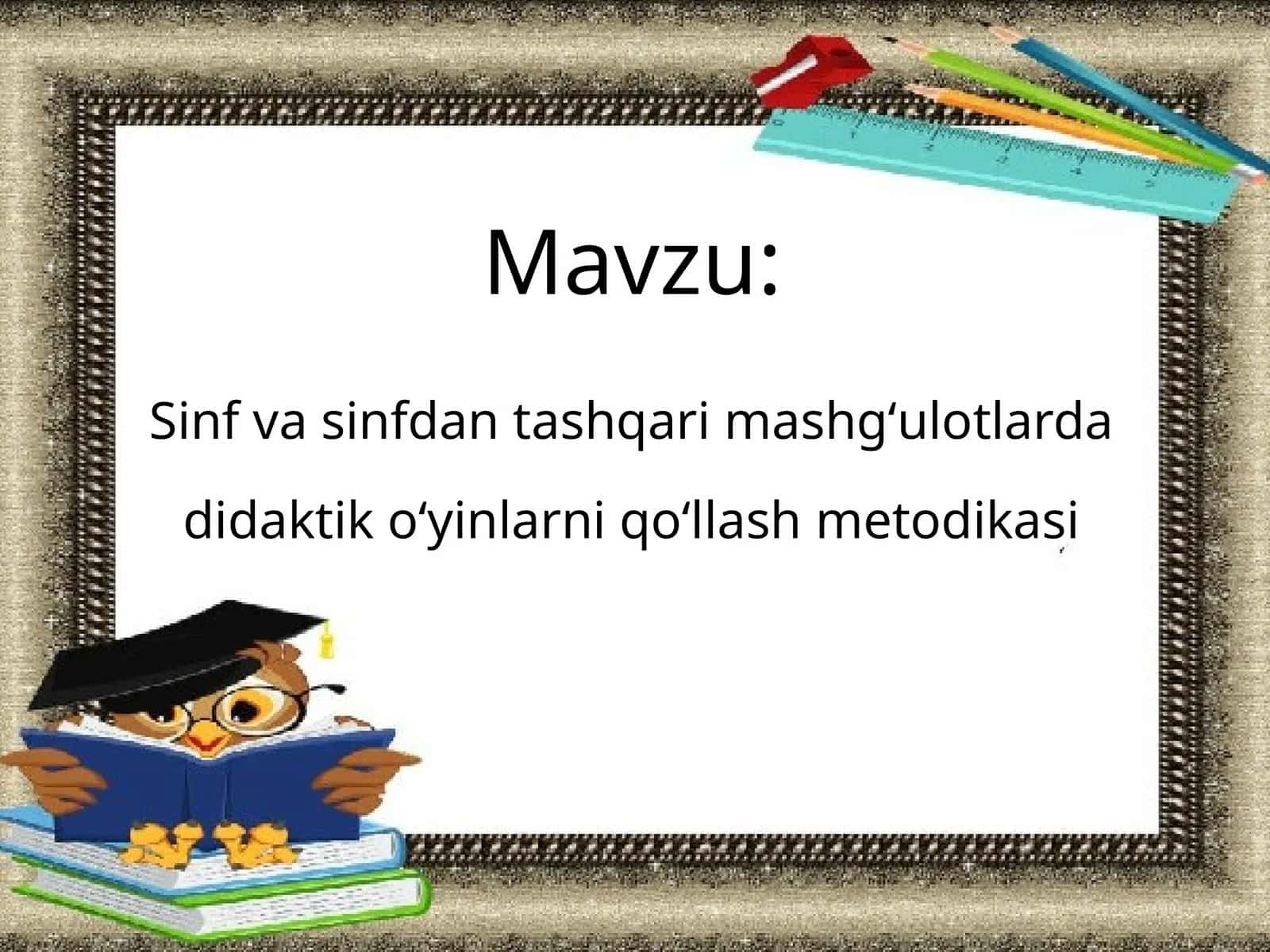 Mavzu:

Sinf va sinfdan tashqari mashg‘ulotlarda didaktik o‘yinlarni qo‘llash metodikasi